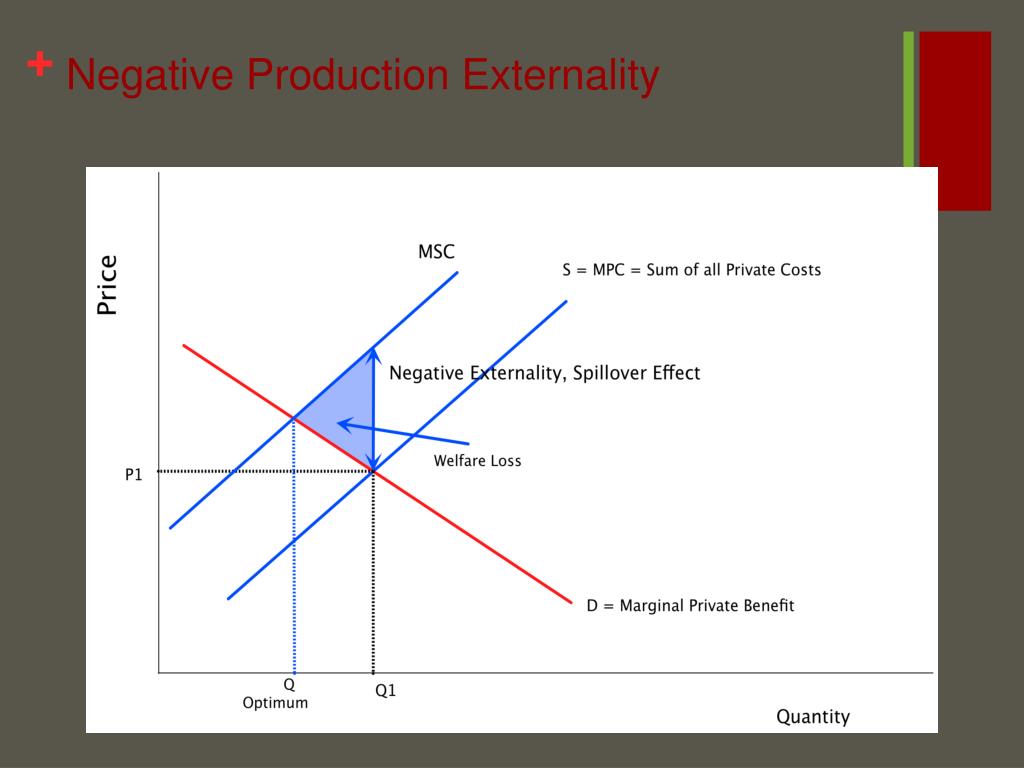 + Negative Production Externality

Price

MSC

S = MPC = Sum of all Private Costs

Negative Externality, Spillover Effect

Welfare Loss

P1

D = Marginal Private Benefit

Q
Optimum

Q1

Quantity